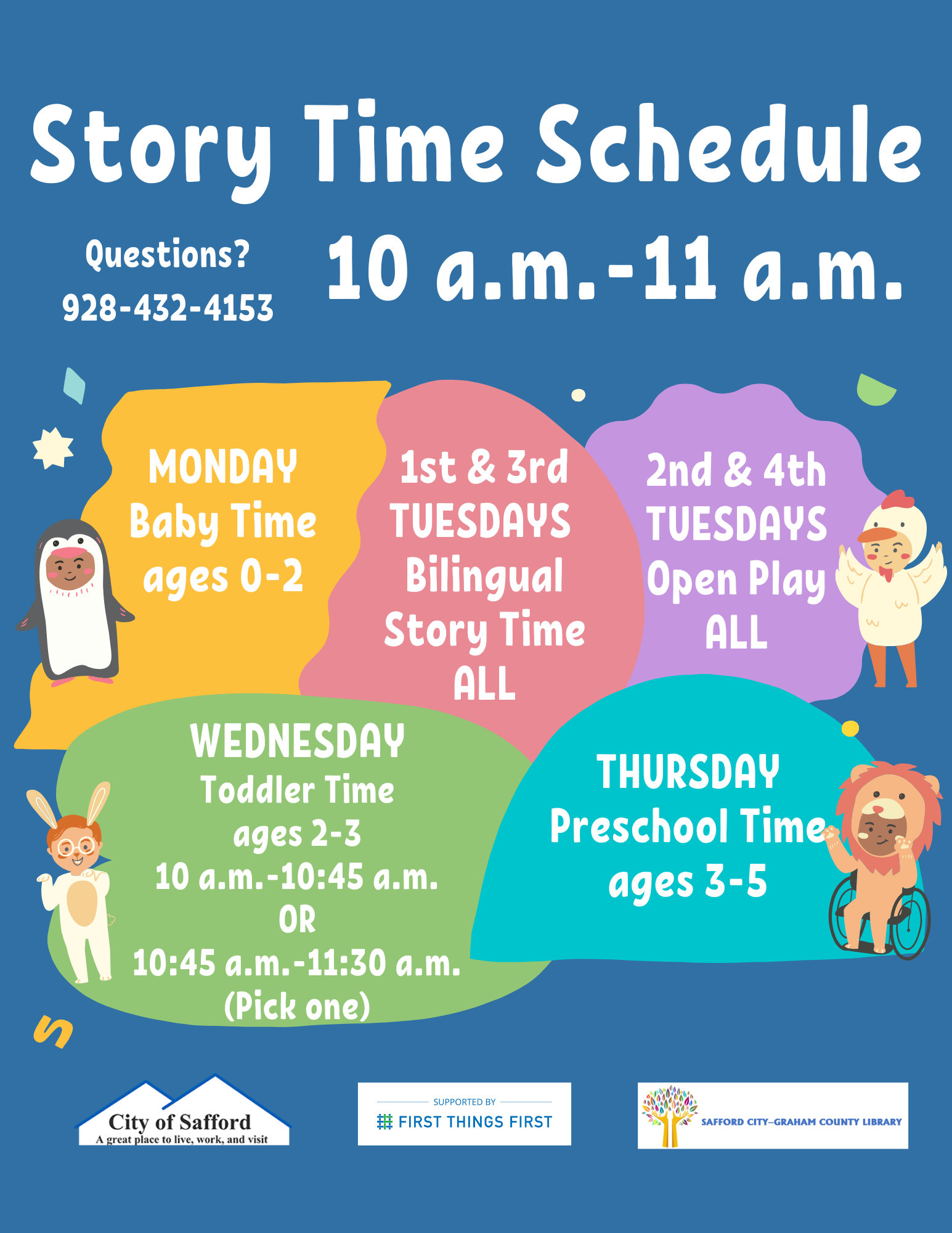 Story Time Schedule

Questions?
928-432-4153

10 a.m.-11 a.m.

MONDAY
Baby Time
ages 0-2

1st & 3rd
TUESDAYS
Bilingual
Story Time
ALL

2nd & 4th
TUESDAYS
Open Play
ALL

WEDNESDAY
Toddler Time
ages 2-3
10 a.m.-10:45 a.m.
OR
10:45 a.m.-11:30 a.m.
(Pick one)

THURSDAY
Preschool Time
ages 3-5

City of Safford
A great place to live, work, and visit

SUPPORTED BY
FIRST THINGS FIRST

SAFFORD CITY–GRAHAM COUNTY LIBRARY